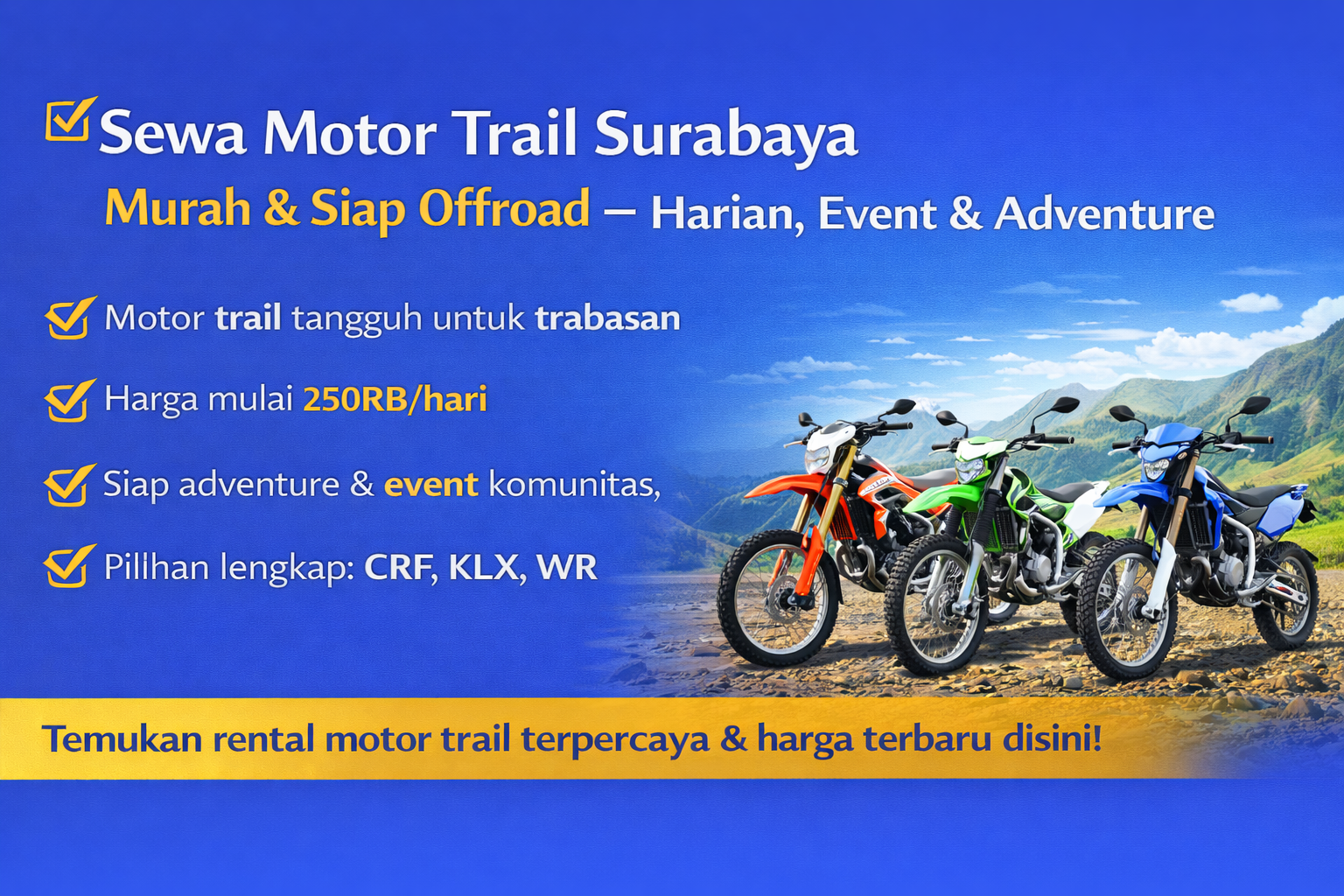 Sewa Motor Trail Surabaya

Murah & Siap Offroad – Harian, Event & Adventure

Motor trail tangguh untuk trabasan

Harga mulai 250RB/hari

Siap adventure & event komunitas,

Pillhan lengkap: CRF, KLX, WR

Temukan rental motor trail terpercaya & harga terbaru disini!